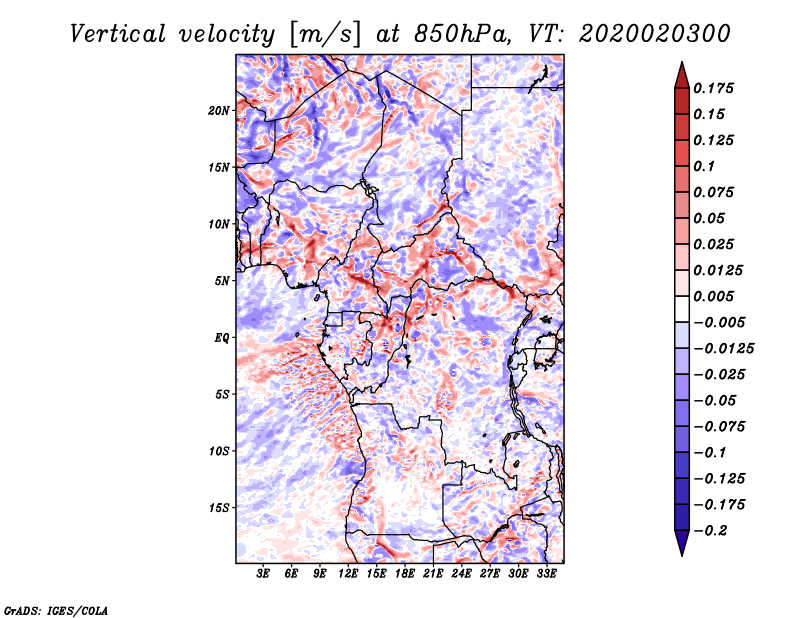 Vertical velocity [m/s] at 850hPa, VT: 2020020300

20N
15N
10N
5N
EQ
5S
10S
15S

3E 6E 9E 12E 15E 18E 21E 24E 27E 30E 33E

0.175
0.15
0.125
0.1
0.075
0.05
0.025
0.0125
0.005
−0.005
−0.0125
−0.025
−0.05
−0.075
−0.1
−0.125
−0.175
−0.2

GrADS: IGES/COLA